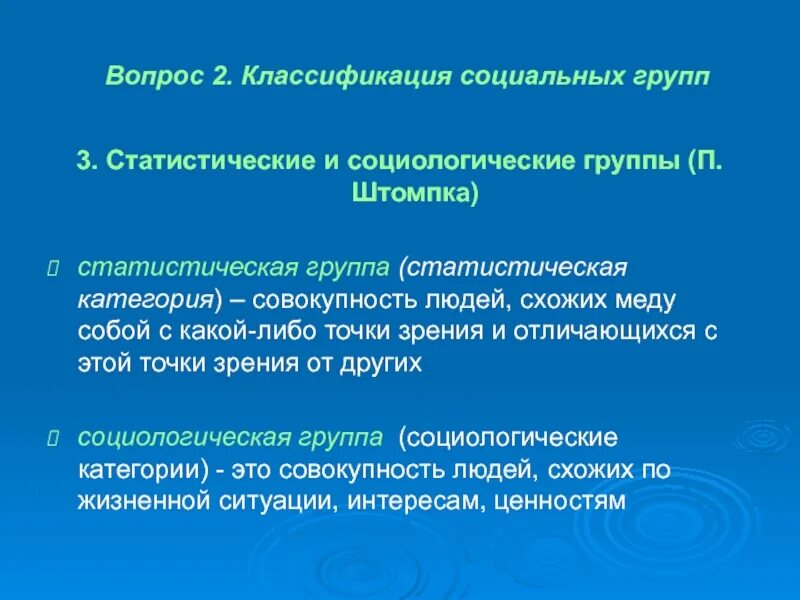 Вопрос 2. Классификация социальных групп

3. Статистические и социологические группы (П. Штомпка)

статистическая группа (статистическая категория) – совокупность людей, схожих меду собой с какой-либо точки зрения и отличающихся с этой точки зрения от других

социологическая группа (социологические категории) - это совокупность людей, схожих по жизненной ситуации, интересам, ценностям